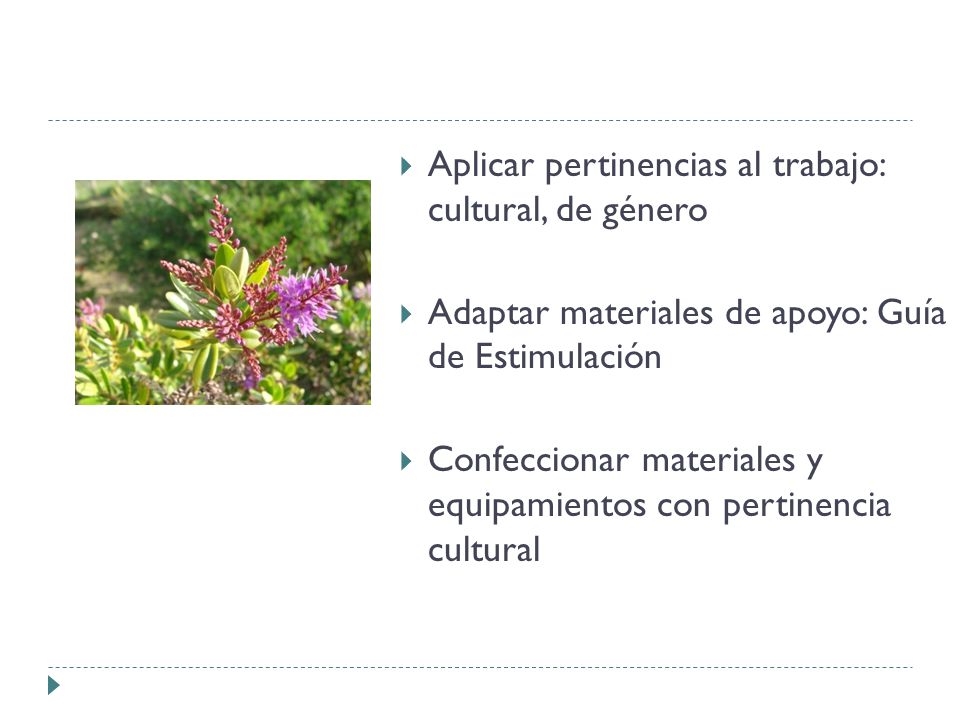 Aplicar pertinencias al trabajo: cultural, de género

Adaptar materiales de apoyo: Guía de Estimulación

Confeccionar materiales y equipamientos con pertinencia cultural